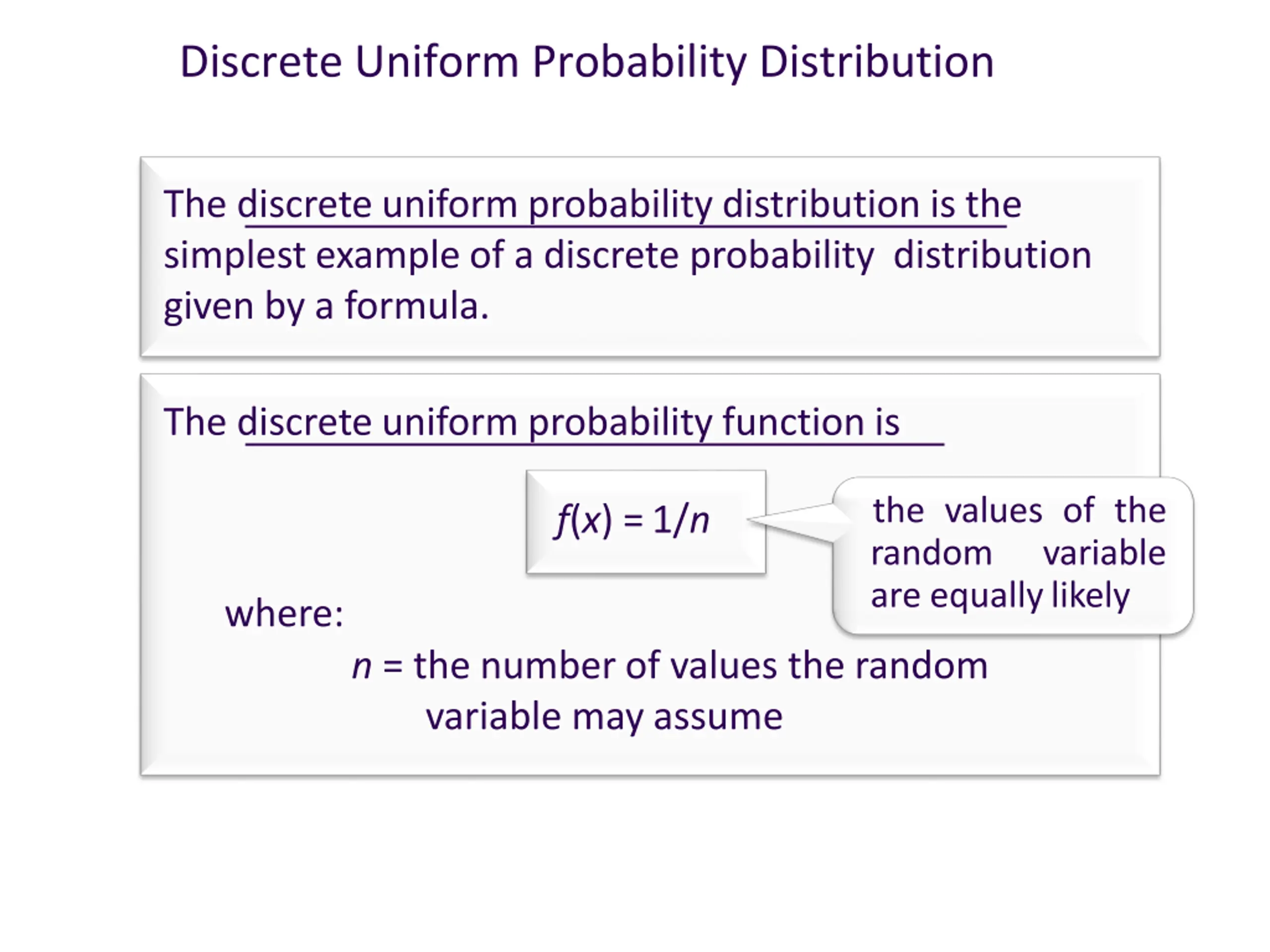 Discrete Uniform Probability Distribution

The discrete uniform probability distribution is the simplest example of a discrete probability distribution given by a formula.

The discrete uniform probability function is

$f(x) = 1/n$

the values of the random variable are equally likely

where:

$n$ = the number of values the random variable may assume